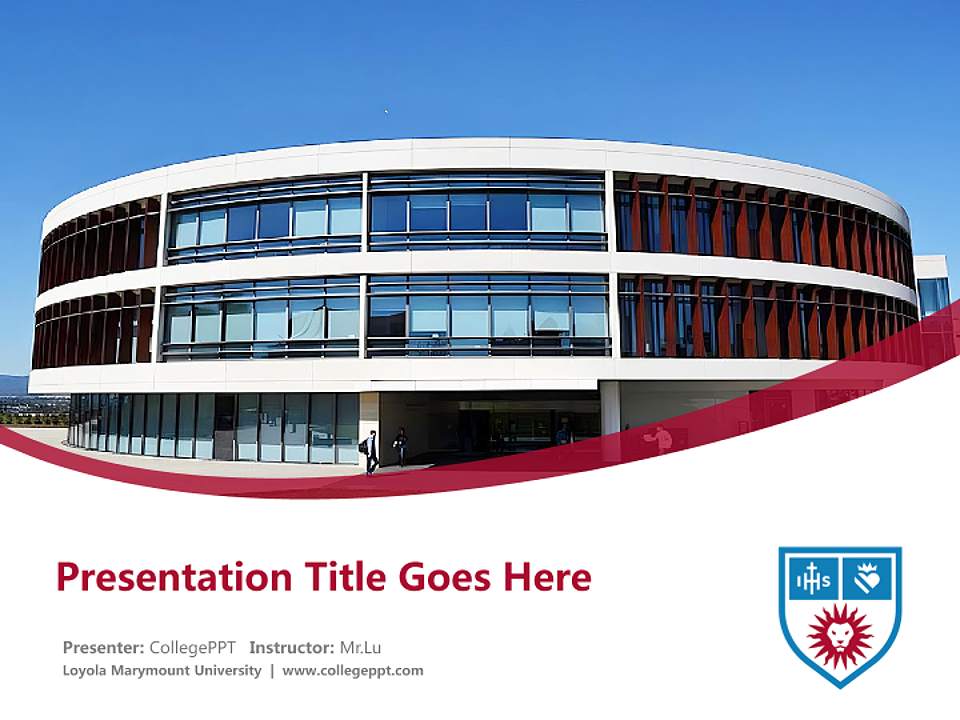 Presentation Title Goes Here

Presenter: CollegePPT Instructor: Mr.Lu
Loyola Marymount University | www.collegeppt.com

IHS